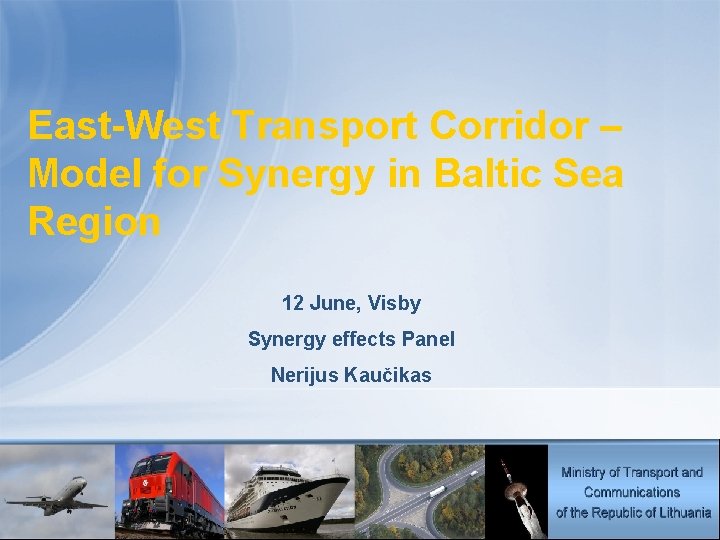 East-West Transport Corridor – Model for Synergy in Baltic Sea Region

12 June, Visby

Synergy effects Panel

Nerijus Kaučikas

Ministry of Transport and Communications of the Republic of Lithuania